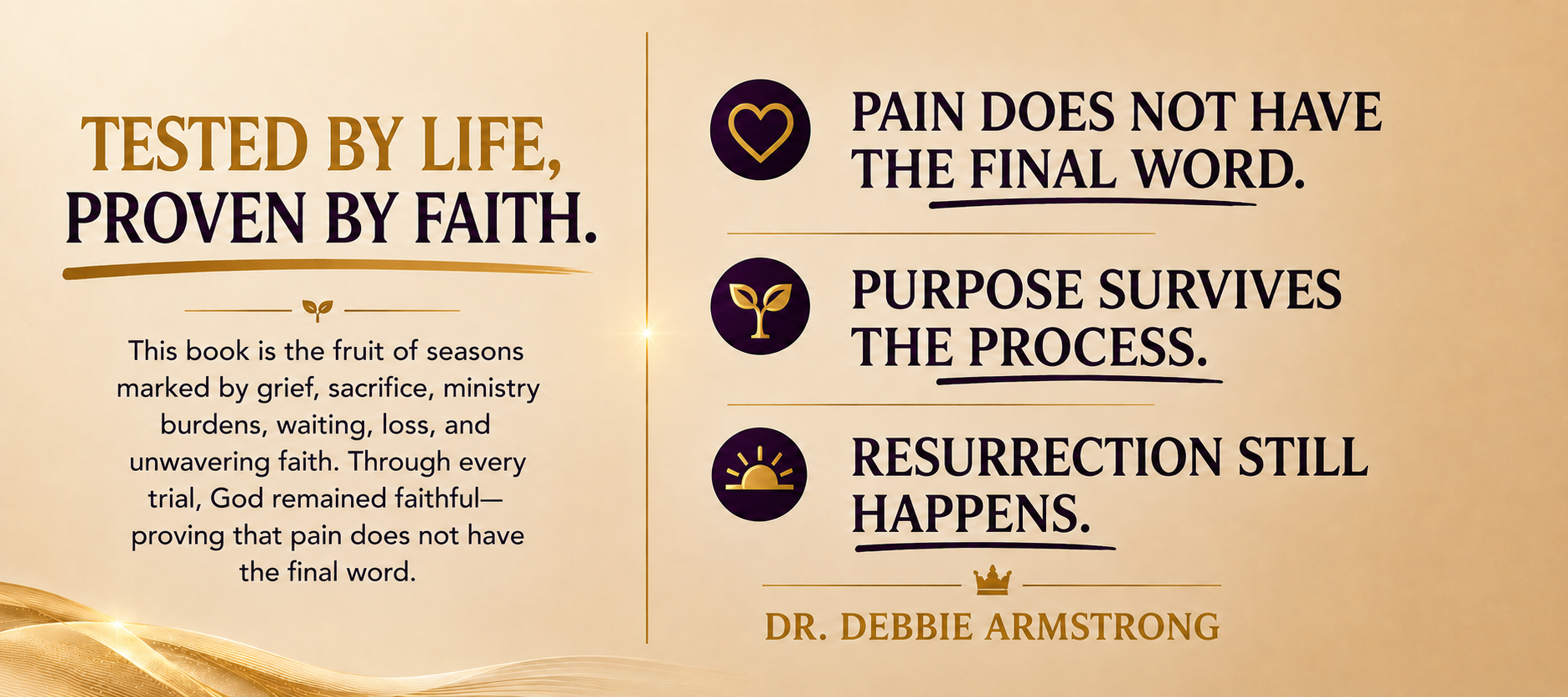 TESTED BY LIFE, PROVEN BY FAITH.

This book is the fruit of seasons marked by grief, sacrifice, ministry burdens, waiting, loss, and unwavering faith. Through every trial, God remained faithful—proving that pain does not have the final word.

PAIN DOES NOT HAVE THE FINAL WORD.

PURPOSE SURVIVES THE PROCESS.

RESURRECTION STILL HAPPENS.

DR. DEBBIE ARMSTRONG